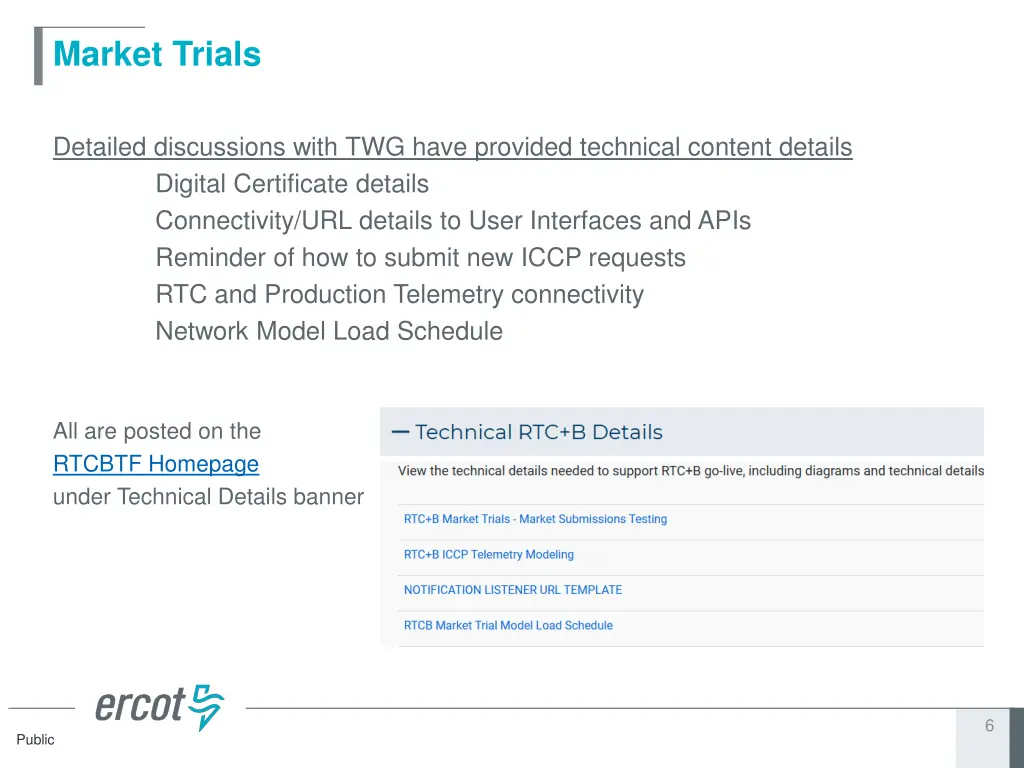 Market Trials

Detailed discussions with TWG have provided technical content details

Digital Certificate details

Connectivity/URL details to User Interfaces and APIs

Reminder of how to submit new ICCP requests

RTC and Production Telemetry connectivity

Network Model Load Schedule

All are posted on the RTCBTF Homepage under Technical Details banner

— Technical RTC+B Details

View the technical details needed to support RTC+B go-live, including diagrams and technical details

RTC+B Market Trials - Market Submissions Testing

RTC+B ICCP Telemetry Modeling

NOTIFICATION LISTENER URL TEMPLATE

RTCB Market Trial Model Load Schedule

ercot

Public

6